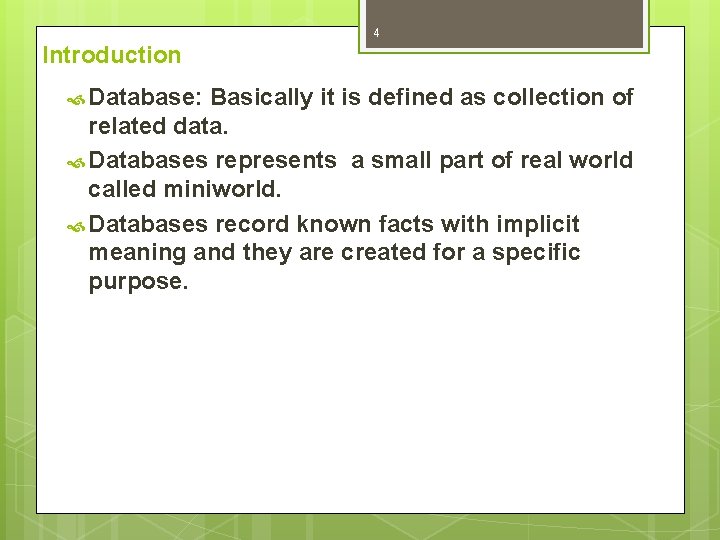 4

Introduction

Database: Basically it is defined as collection of related data.

Databases represents  a small part of real world called miniworld.

Databases record known facts with implicit meaning and they are created for a specific purpose.